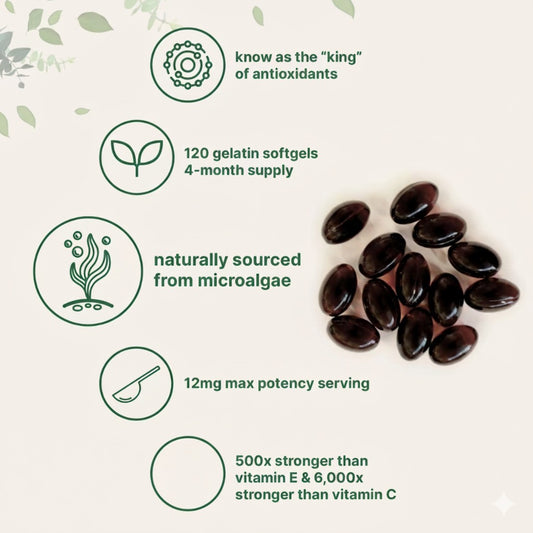 know as the “king” of antioxidants

120 gelatin softgels
4-month supply

naturally sourced from microalgae

12mg max potency serving

500x stronger than vitamin E & 6,000x stronger than vitamin C